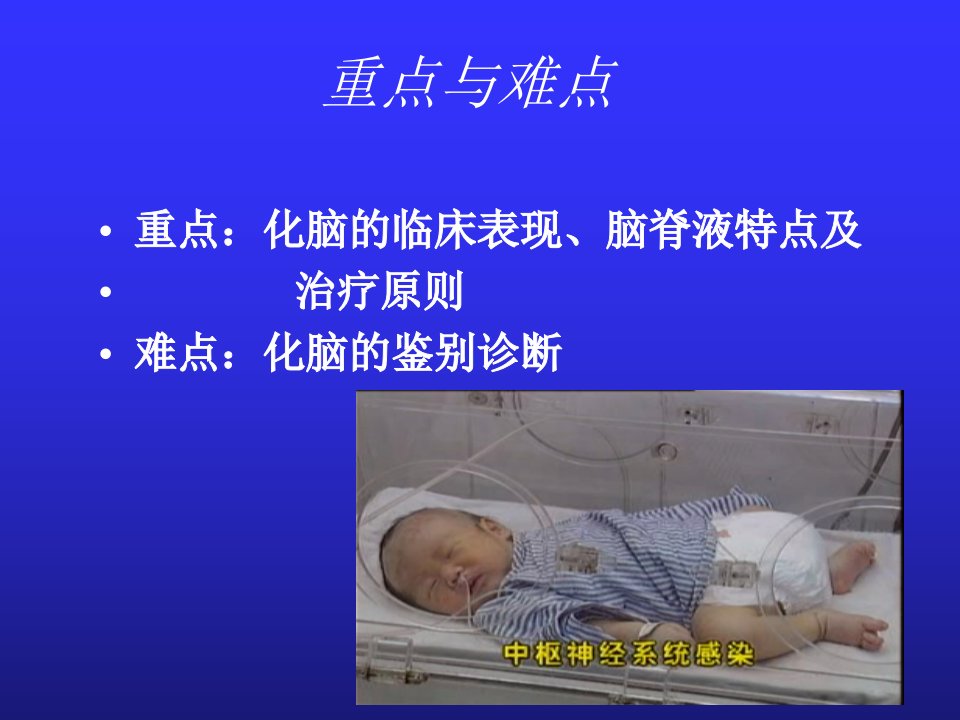 重点与难点

• 重点：化脑的临床表现、脑脊液特点及
• 治疗原则
• 难点：化脑的鉴别诊断

中枢神经系统感染